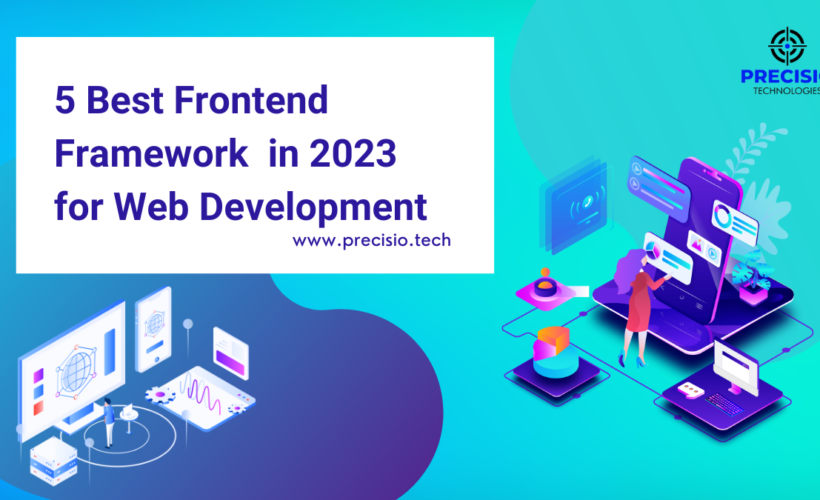 5 Best Frontend Framework in 2023 for Web Development

www.precisio.tech

PRECISIO
TECHNOLOGIES